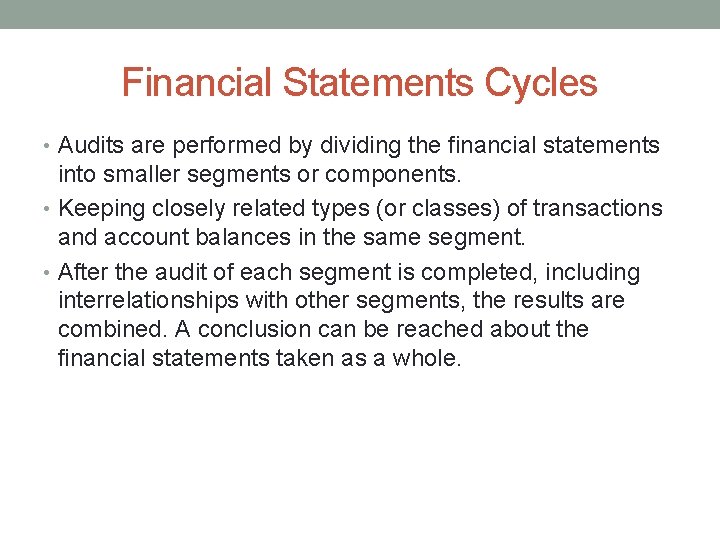 Financial Statements Cycles

• Audits are performed by dividing the financial statements into smaller segments or components.

• Keeping closely related types (or classes) of transactions and account balances in the same segment.

• After the audit of each segment is completed, including interrelationships with other segments, the results are combined. A conclusion can be reached about the financial statements taken as a whole.